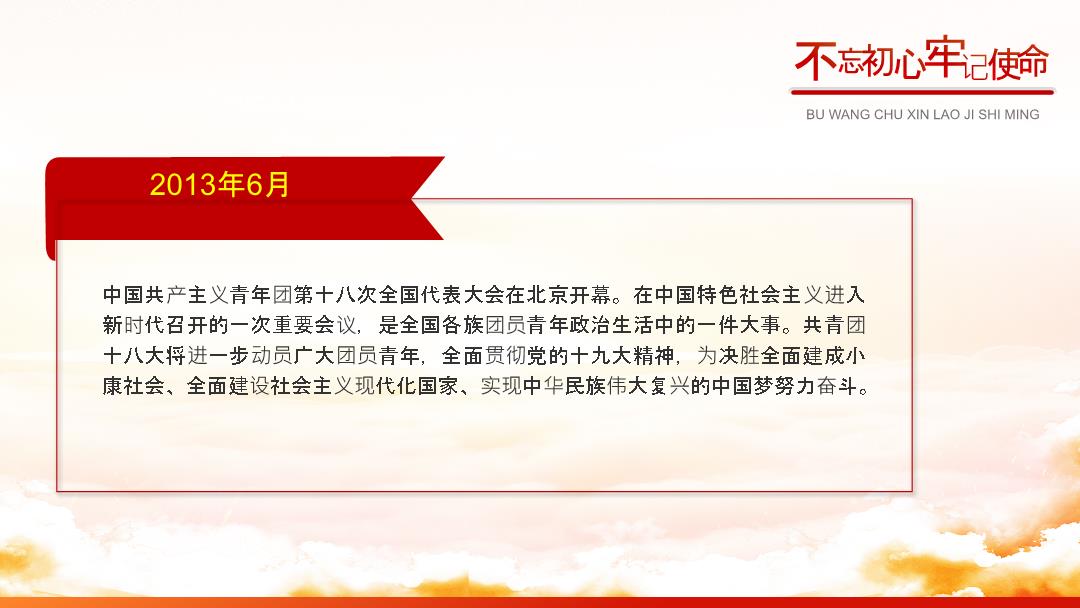 不忘初心牢记使命

BU WANG CHU XIN LAO JI SHI MING

2013年6月

中国共产主义青年团第十八次全国代表大会在北京开幕。在中国特色社会主义进入新时代召开的一次重要会议，是全国各族团员青年政治生活中的一件大事。共青团十八大将进一步动员广大团员青年，全面贯彻党的十九大精神，为决胜全面建成小康社会、全面建设社会主义现代化国家、实现中华民族伟大复兴的中国梦努力奋斗。